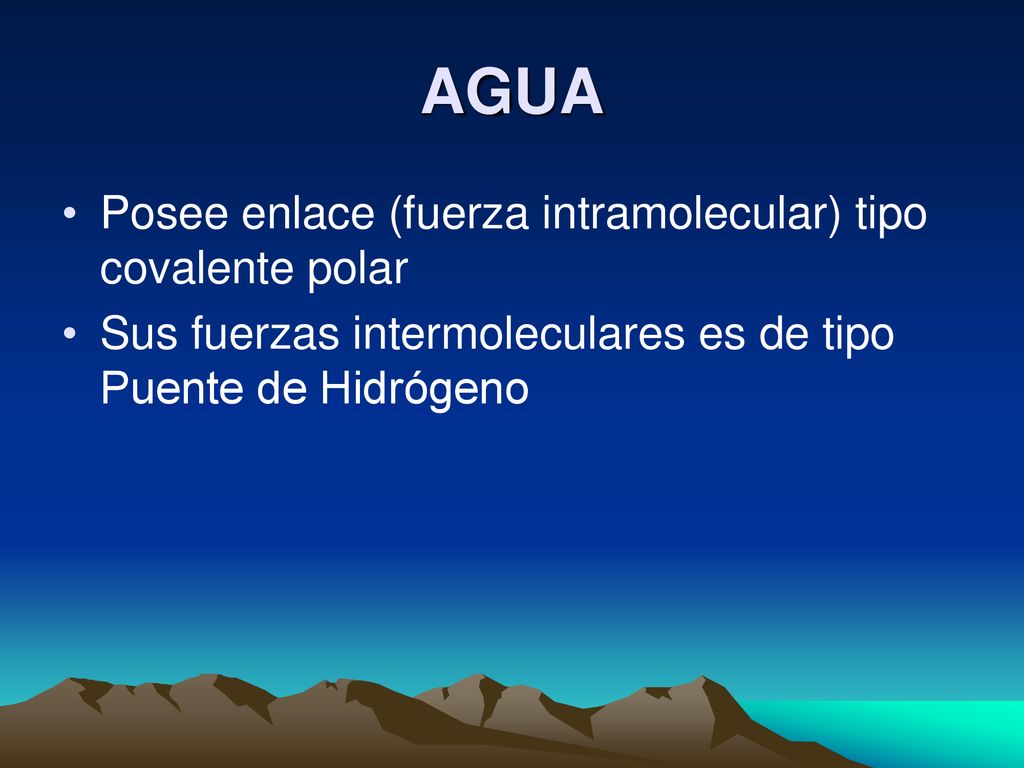 AGUA

• Posee enlace (fuerza intramolecular) tipo covalente polar

• Sus fuerzas intermoleculares es de tipo Puente de Hidrógeno